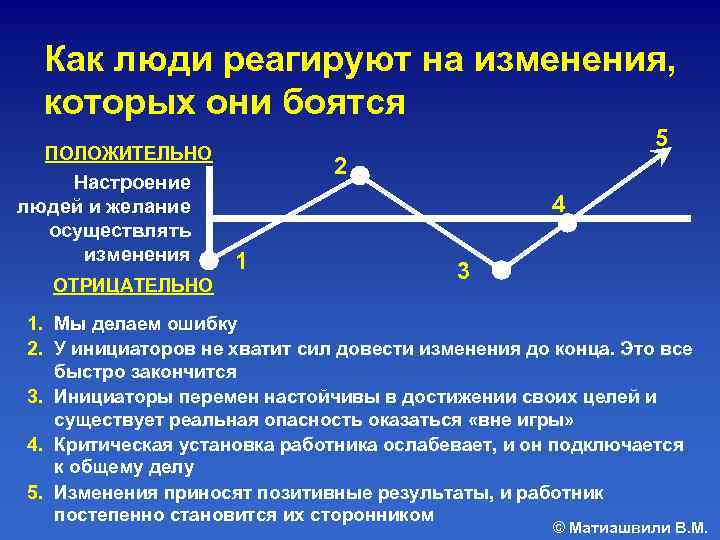 Как люди реагируют на изменения, которых они боятся

ПОЛОЖИТЕЛЬНО

Настроение людей и желание осуществлять изменения

ОТРИЦАТЕЛЬНО

1

2

3

4

5

1. Мы делаем ошибку
2. У инициаторов не хватит сил довести изменения до конца. Это все быстро закончится
3. Инициаторы перемен настойчивы в достижении своих целей и существует реальная опасность оказаться «вне игры»
4. Критическая установка работника ослабевает, и он подключается к общему делу
5. Изменения приносят позитивные результаты, и работник постепенно становится их сторонником

© Матиашвили В.М.